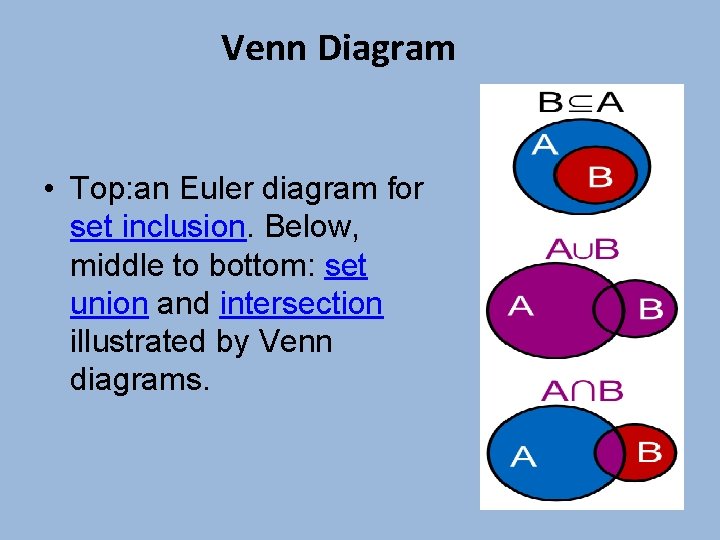 Venn Diagram

• Top:an Euler diagram for set inclusion. Below, middle to bottom: set union and intersection illustrated by Venn diagrams.

$B \subseteq A$

A

B

$A \cup B$

A

B

$A \cap B$

A

B